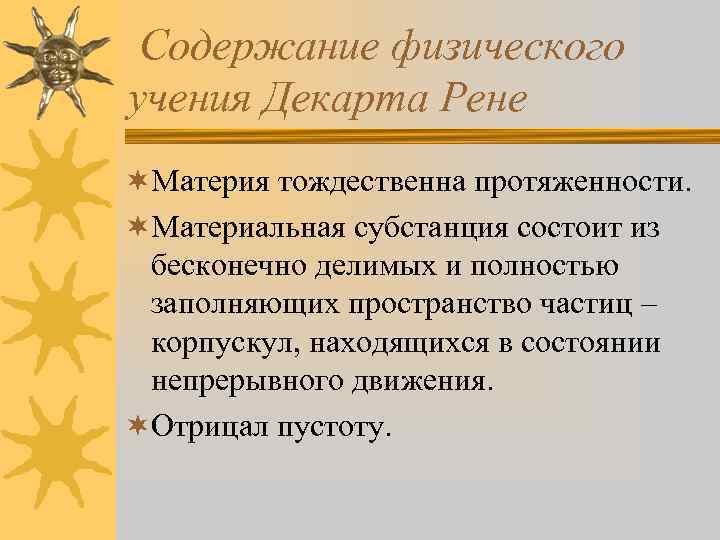 Содержание физического учения Декарта Рене

Материя тождественна протяженности.

Материальная субстанция состоит из бесконечно делимых и полностью заполняющих пространство частиц – корпускул, находящихся в состоянии непрерывного движения.

Отрицал пустоту.